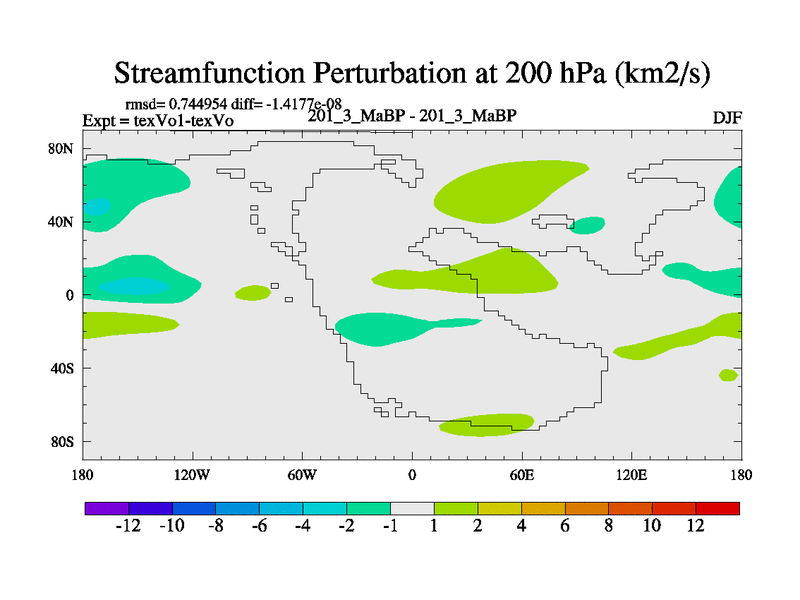 Streamfunction Perturbation at 200 hPa (km2/s)

rmsd= 0.744954 diff= -1.4177e-08
Expt = texVo1-texVo
201_3_MaBP - 201_3_MaBP
DJF

80N
40N
0
40S
80S

180
120W
60W
0
60E
120E
180

-12 -10 -8 -6 -4 -2 -1 1 2 4 6 8 10 12